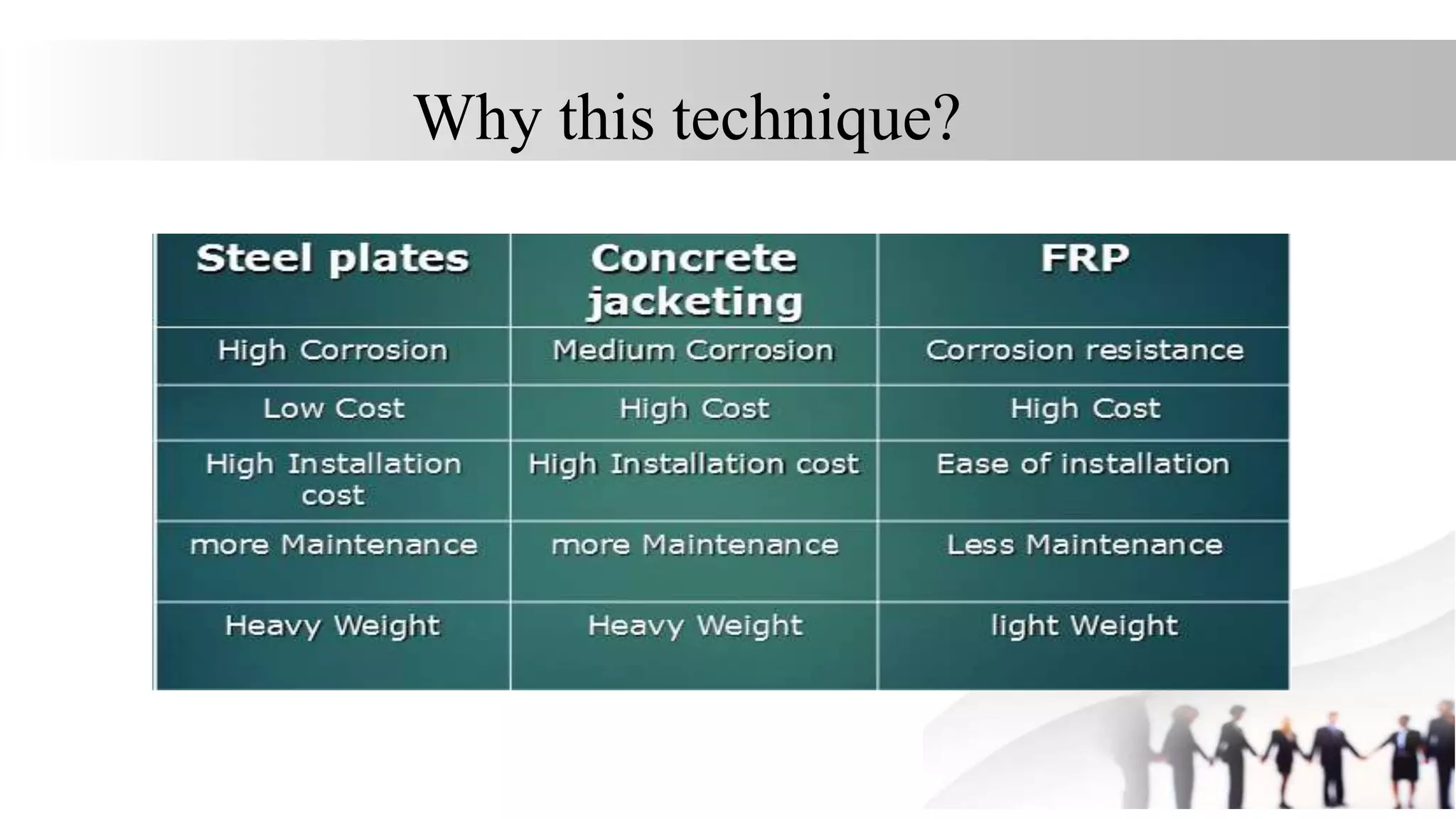 Why this technique?

| Steel plates | Concrete jacketing | FRP |
|---|---|---|
| High Corrosion | Medium Corrosion | Corrosion resistance |
| Low Cost | High Cost | High Cost |
| High Installation cost | High Installation cost | Ease of installation |
| more Maintenance | more Maintenance | Less Maintenance |
| Heavy Weight | Heavy Weight | light Weight |